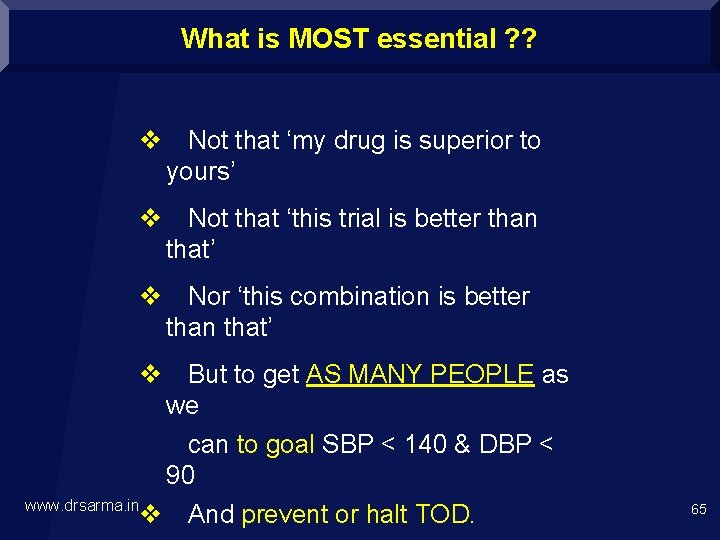 What is MOST essential ??

❖ Not that ‘my drug is superior to yours’

❖ Not that ‘this trial is better than that’

❖ Nor ‘this combination is better than that’

❖ But to get AS MANY PEOPLE as we

can to goal SBP < 140 & DBP < 90

❖ And prevent or halt TOD.

www.drsarma.in

65